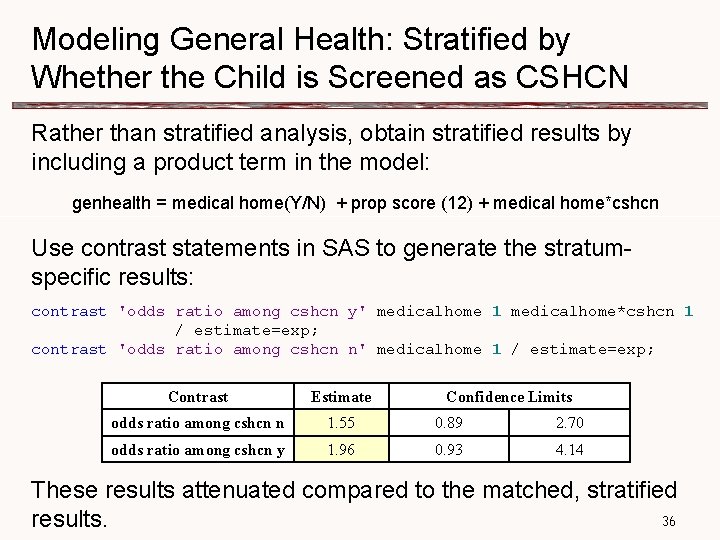 Modeling General Health: Stratified by Whether the Child is Screened as CSHCN

Rather than stratified analysis, obtain stratified results by including a product term in the model:

genhealth = medical home(Y/N) + prop score (12) + medical home*cshcn

Use contrast statements in SAS to generate the stratum-specific results:

contrast 'odds ratio among cshcn y' medicalhome 1 medicalhome*cshcn 1
/ estimate=exp;
contrast 'odds ratio among cshcn n' medicalhome 1 / estimate=exp;

| Contrast | Estimate | Confidence Limits | |
|---|---|---|---|
| odds ratio among cshcn n | 1.55 | 0.89 | 2.70 |
| odds ratio among cshcn y | 1.96 | 0.93 | 4.14 |

These results attenuated compared to the matched, stratified results.

36